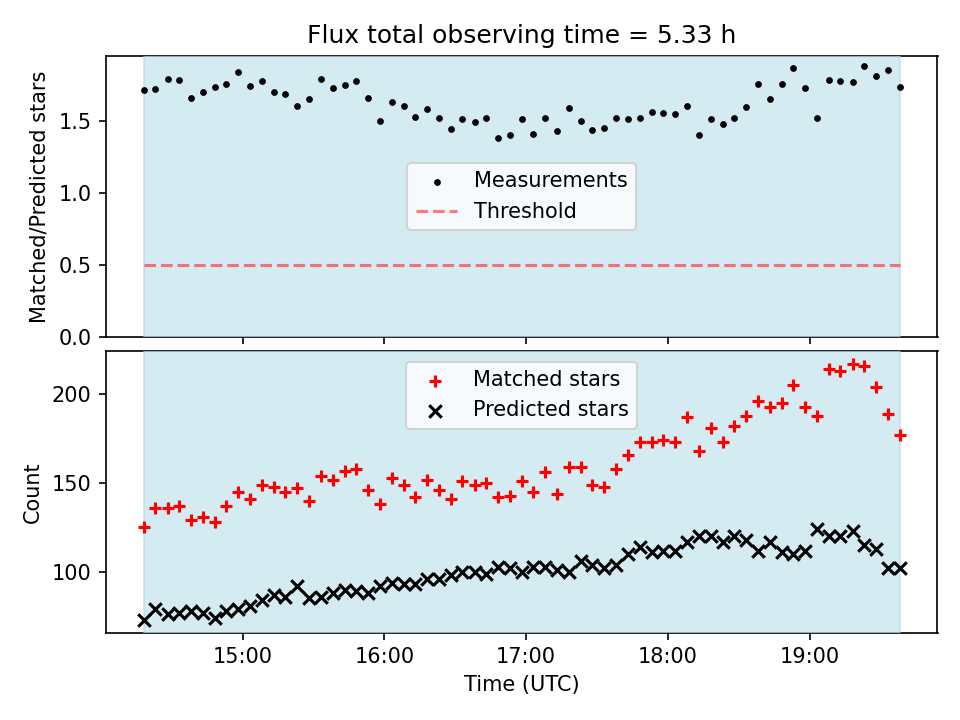 Flux total observing time = 5.33 h

Matched/Predicted stars

1.5
1.0
0.5
0.0

Measurements
Threshold

Matched stars
Predicted stars

Count

200
150
100

15:00
16:00
17:00
18:00
19:00

Time (UTC)